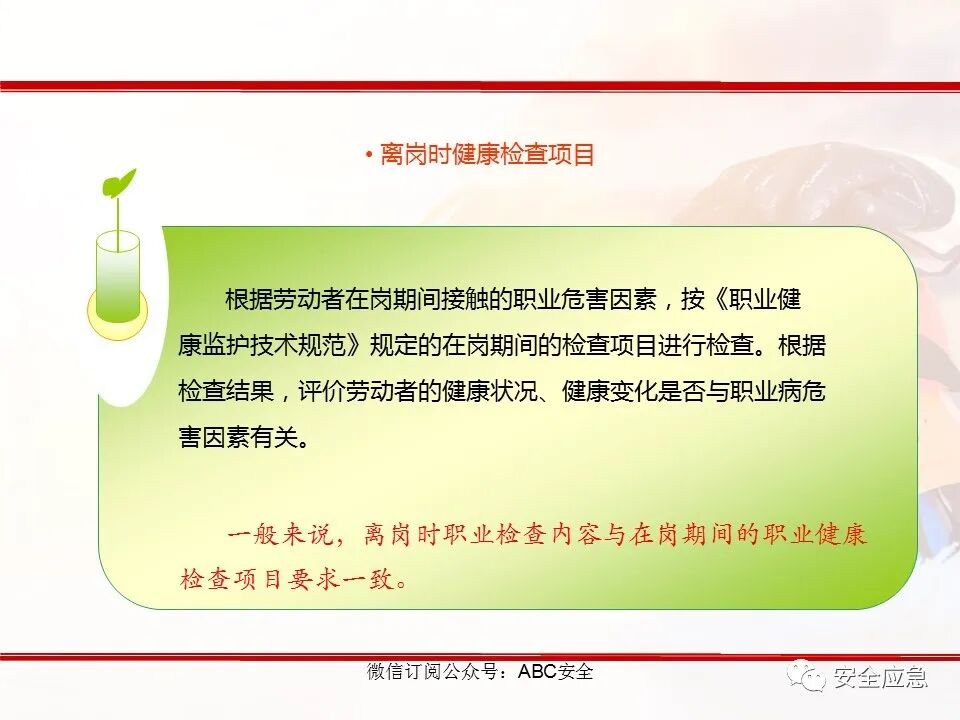 • 离岗时健康检查项目

根据劳动者在岗期间接触的职业危害因素，按《职业健康监护技术规范》规定的在岗期间的检查项目进行检查。根据检查结果，评价劳动者的健康状况、健康变化是否与职业病危害因素有关。

一般来说，离岗时职业检查内容与在岗期间的职业健康检查项目要求一致。

微信订阅公众号：ABC安全

安全应急